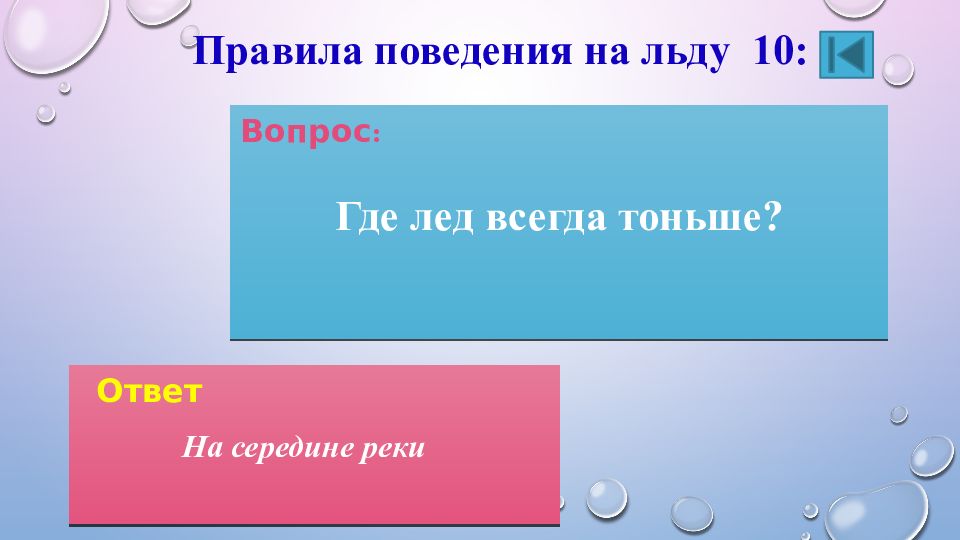 Правила поведения на льду 10:

Вопрос:

Где лед всегда тоньше?

Ответ

На середине реки